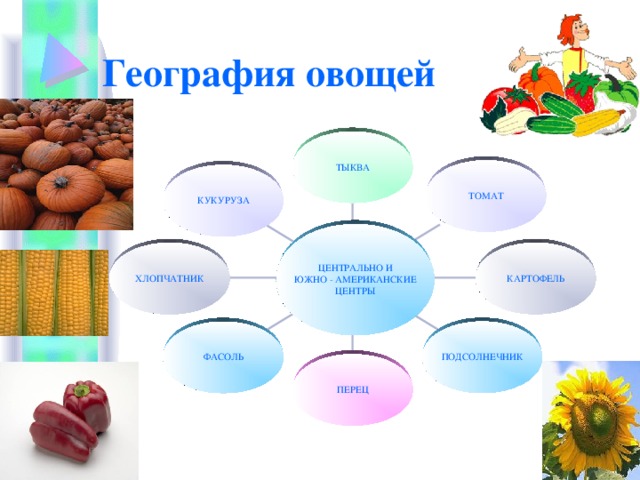 География овощей

ТЫКВА

КУКУРУЗА

ТОМАТ

ХЛОПЧАТНИК

ЦЕНТРАЛЬНО И ЮЖНО - АМЕРИКАНСКИЕ ЦЕНТРЫ

КАРТОФЕЛЬ

ФАСОЛЬ

ПОДСОЛНЕЧНИК

ПЕРЕЦ